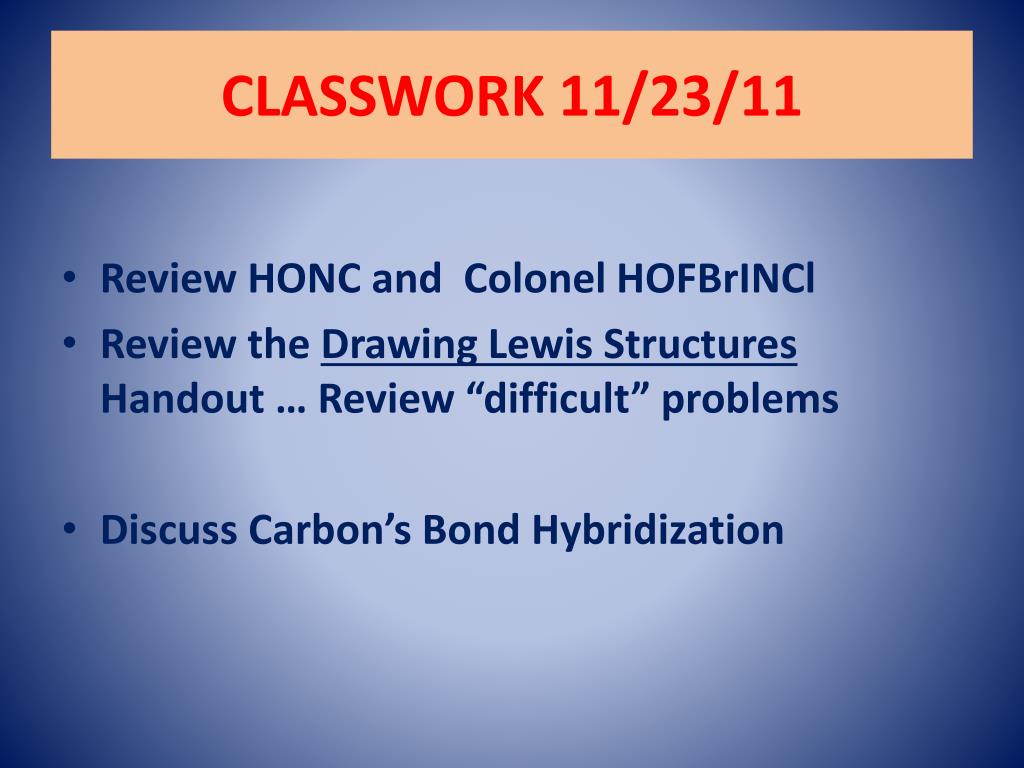 CLASSWORK 11/23/11

• Review HONC and Colonel HOFBrINCl
• Review the Drawing Lewis Structures Handout … Review “difficult” problems

• Discuss Carbon’s Bond Hybridization